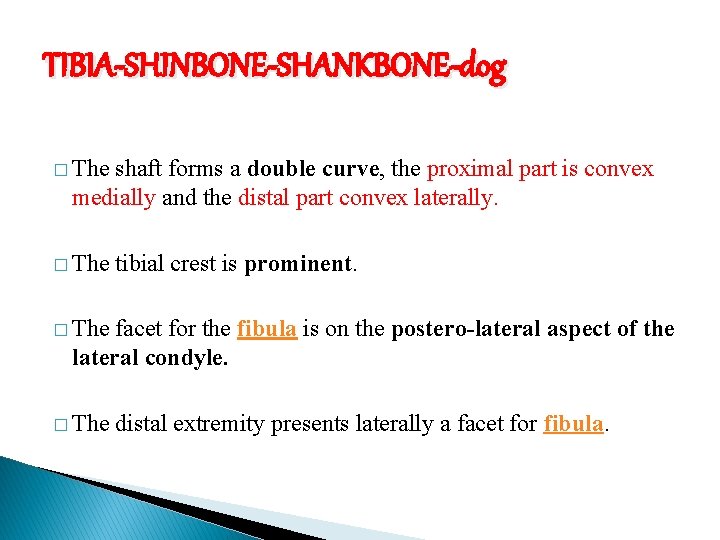 TIBIA-SHINBONE-SHANKBONE-dog

□ The shaft forms a double curve, the proximal part is convex medially and the distal part convex laterally.

□ The tibial crest is prominent.

□ The facet for the fibula is on the postero-lateral aspect of the lateral condyle.

□ The distal extremity presents laterally a facet for fibula.